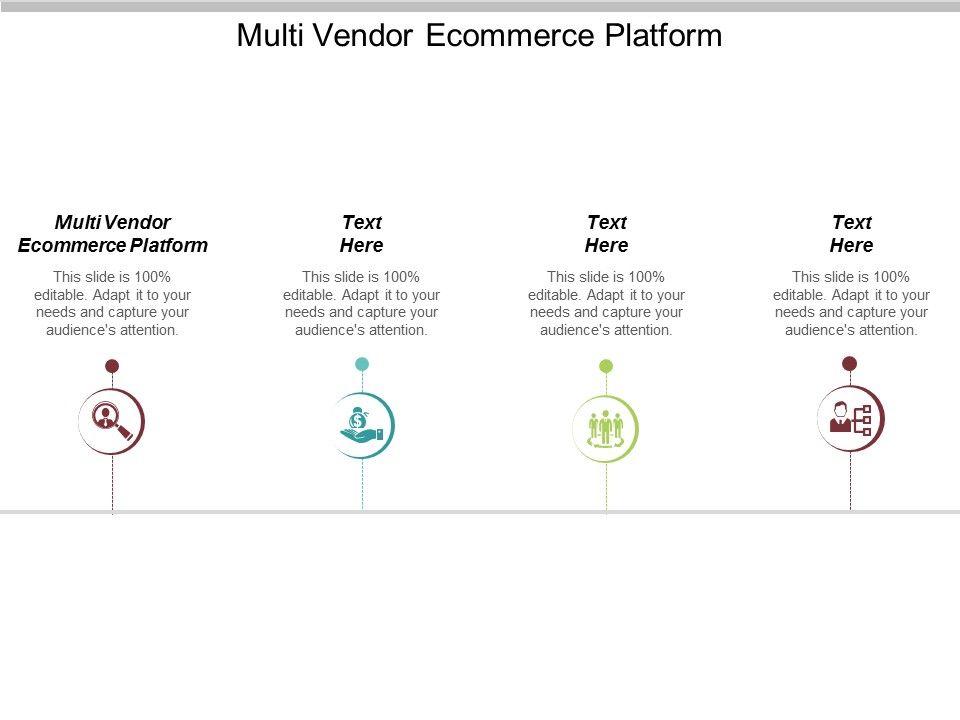 Multi Vendor Ecommerce Platform

Multi Vendor Ecommerce Platform

This slide is 100% editable. Adapt it to your needs and capture your audience's attention.

Text Here

This slide is 100% editable. Adapt it to your needs and capture your audience's attention.

Text Here

This slide is 100% editable. Adapt it to your needs and capture your audience's attention.

Text Here

This slide is 100% editable. Adapt it to your needs and capture your audience's attention.